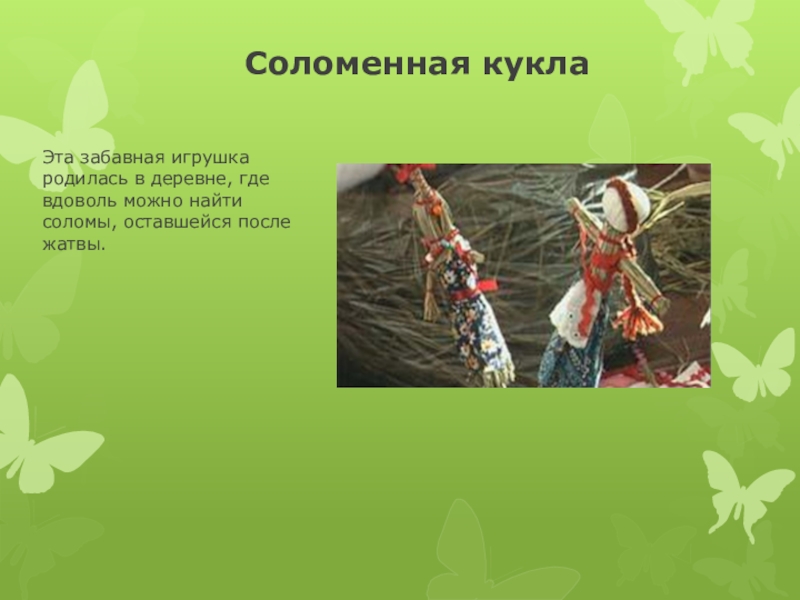 Соломенная кукла

Эта забавная игрушка родилась в деревне, где вдоволь можно найти соломы, оставшейся после жатвы.